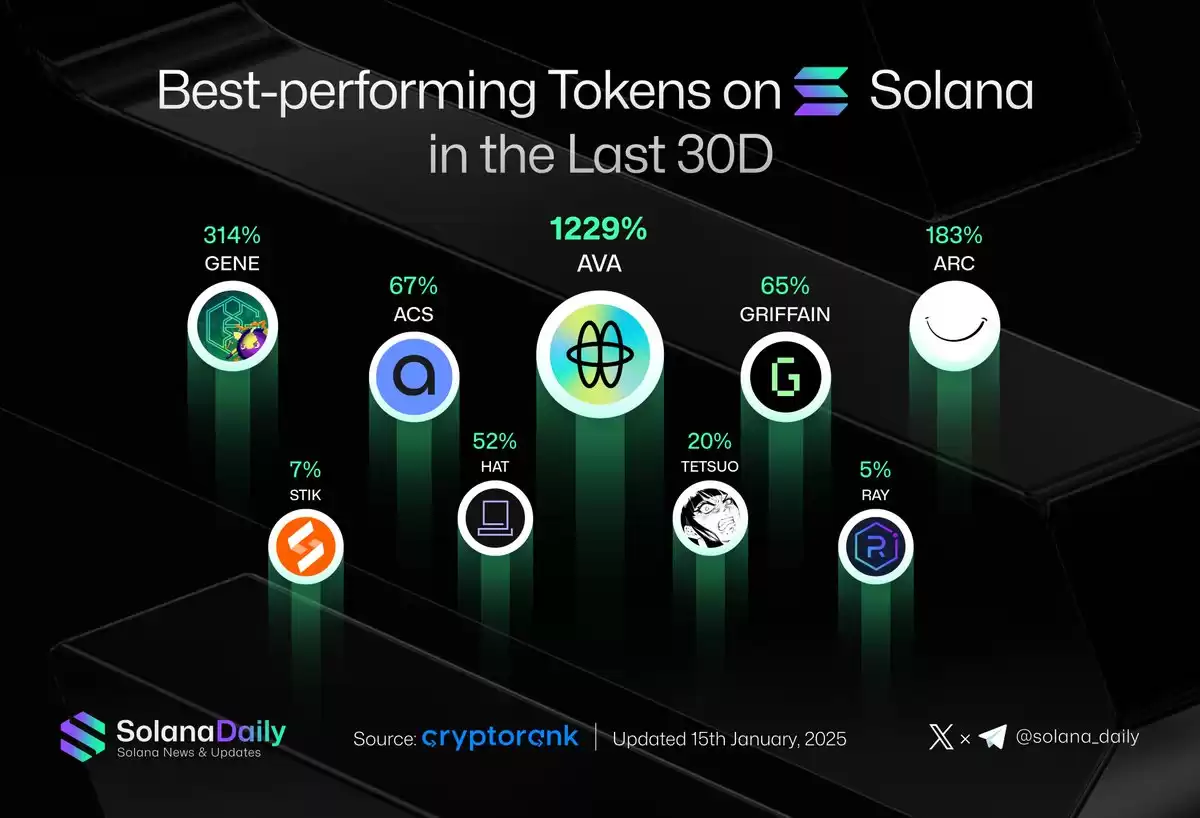 Best-performing Tokens on Solana in the Last 30D

314%
GENE

67%
ACS

1229%
AVA

65%
GRIFFAIN

183%
ARC

7%
STIK

52%
HAT

20%
TETSUO

5%
RAY

SolanaDaily
Solana News & Updates

Source: cryptorank | Updated 15th January, 2025

× @solana_daily